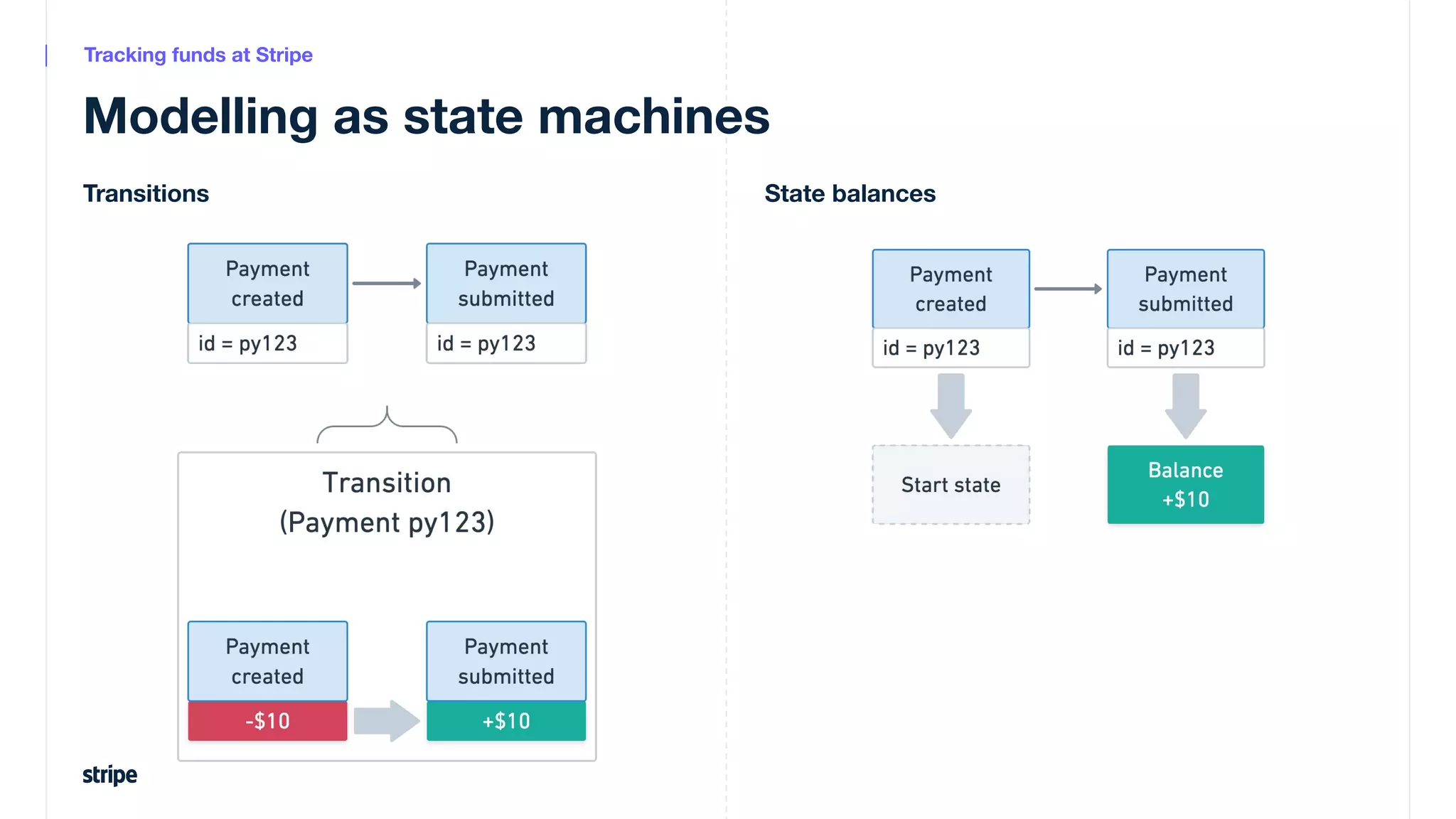 Tracking funds at Stripe

Modelling as state machines

Transitions

Payment created

id = py123

Payment submitted

id = py123

Transition (Payment py123)

Payment created

-$10

Payment submitted

+$10

State balances

Payment created

id = py123

Payment submitted

id = py123

Start state

Balance +$10

stripe